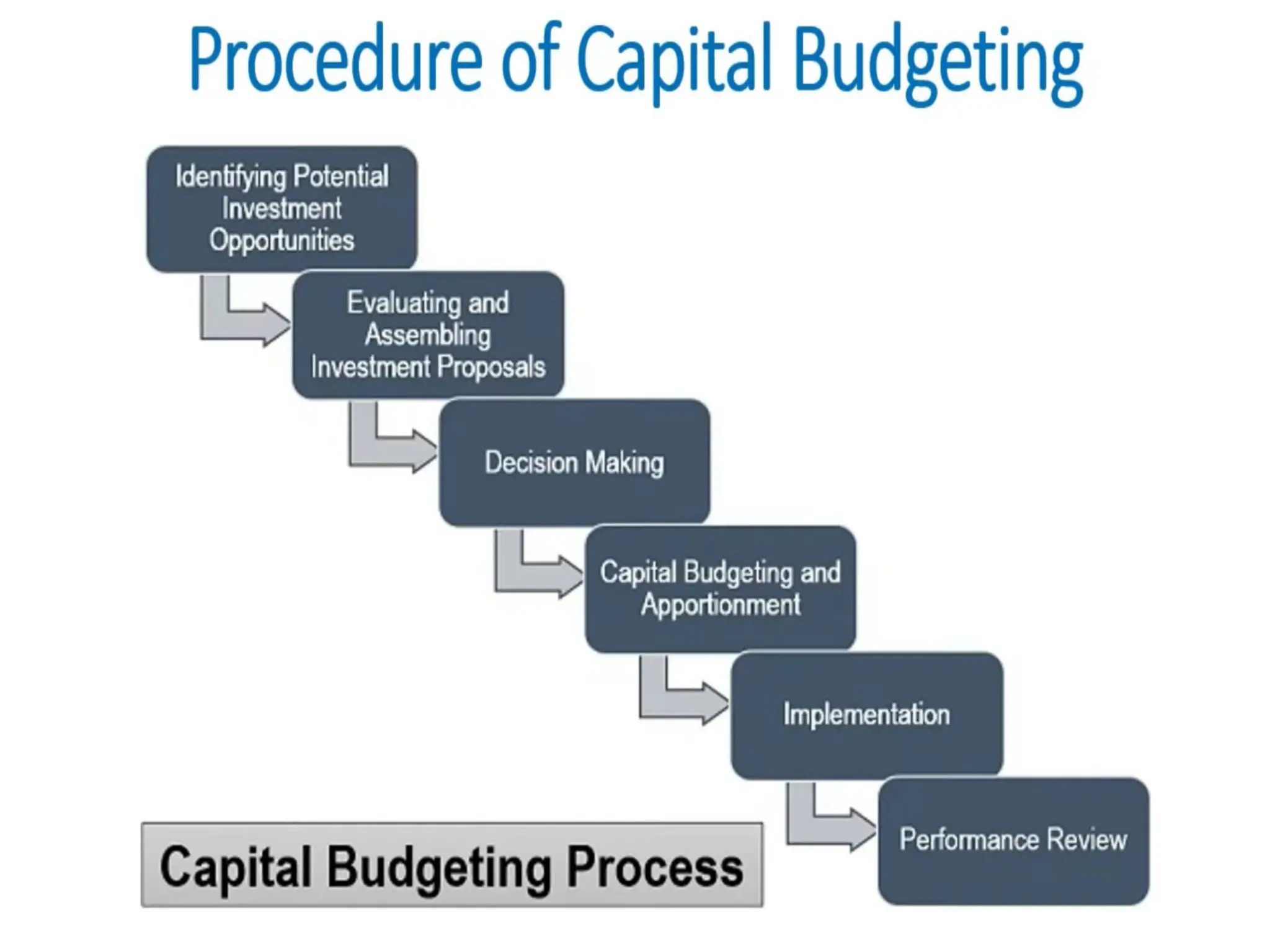 Procedure of Capital Budgeting

Identifying Potential Investment Opportunities

Evaluating and Assembling Investment Proposals

Decision Making

Capital Budgeting and Apportionment

Implementation

Performance Review

Capital Budgeting Process